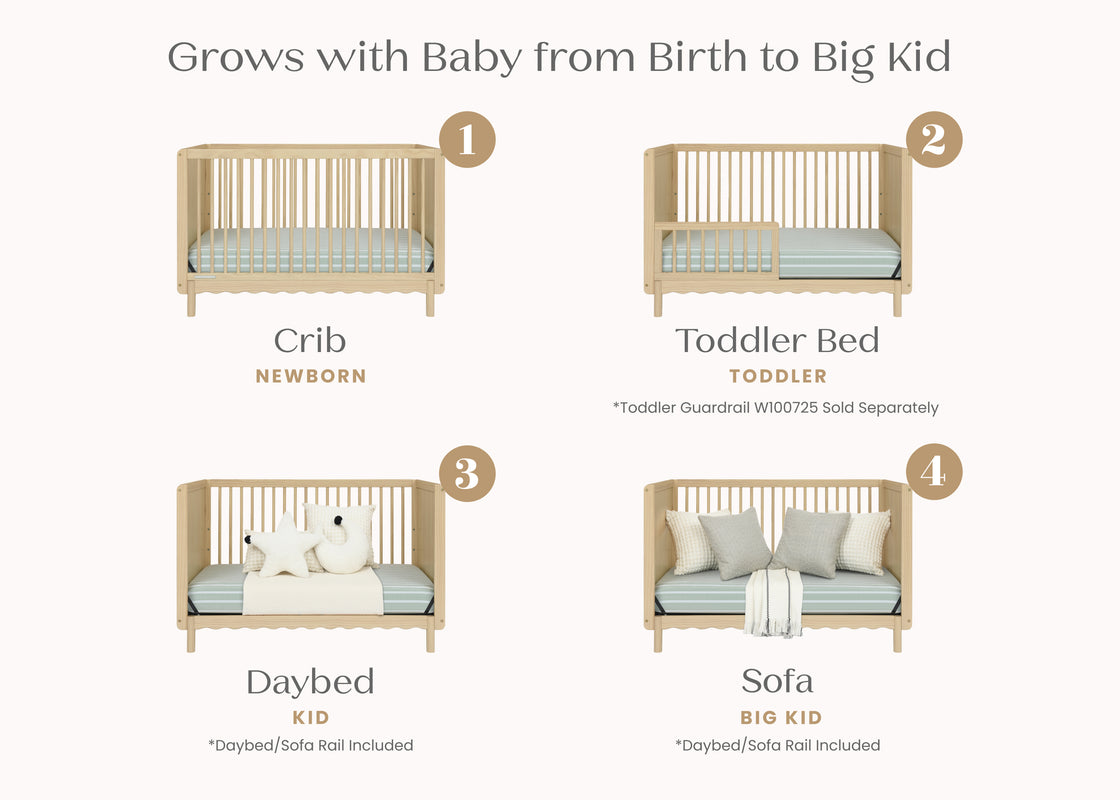 Grows with Baby from Birth to Big Kid

1

Crib

NEWBORN

2

Toddler Bed

TODDLER

*Toddler Guardrail W100725 Sold Separately

3

Daybed

KID

*Daybed/Sofa Rail Included

4

Sofa

BIG KID

*Daybed/Sofa Rail Included